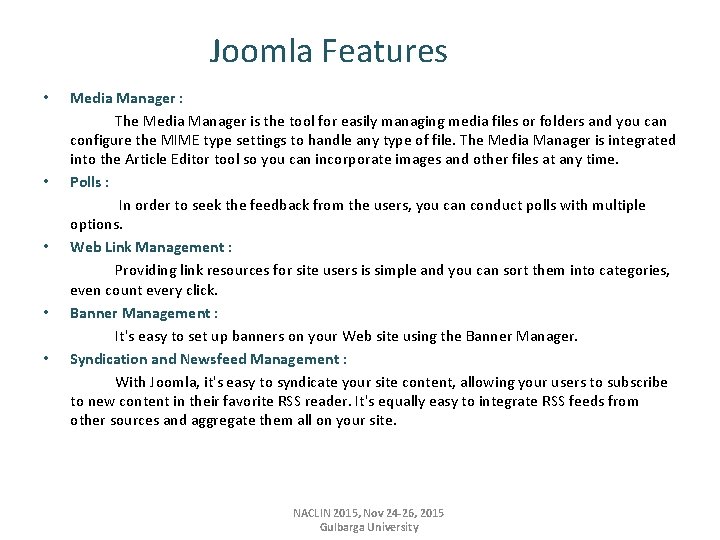 Joomla Features

• Media Manager :

The Media Manager is the tool for easily managing media files or folders and you can configure the MIME type settings to handle any type of file. The Media Manager is integrated into the Article Editor tool so you can incorporate images and other files at any time.

• Polls :

In order to seek the feedback from the users, you can conduct polls with multiple options.

• Web Link Management :

Providing link resources for site users is simple and you can sort them into categories, even count every click.

• Banner Management :

It's easy to set up banners on your Web site using the Banner Manager.

• Syndication and Newsfeed Management :

With Joomla, it's easy to syndicate your site content, allowing your users to subscribe to new content in their favorite RSS reader. It's equally easy to integrate RSS feeds from other sources and aggregate them all on your site.

NACLIN 2015, Nov 24-26, 2015
Gulbarga University